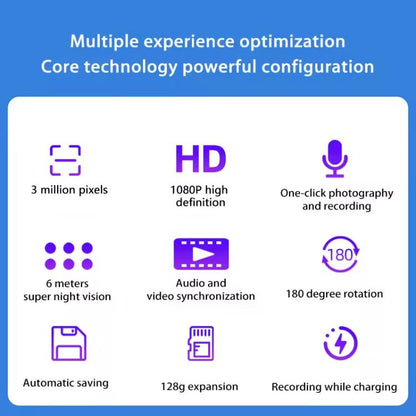 Multiple experience optimization
Core technology powerful configuration

3 million pixels

HD

1080P high definition

One-click photography and recording

6 meters super night vision

Audio and video synchronization

180

180 degree rotation

Automatic saving

128g expansion

Recording while charging